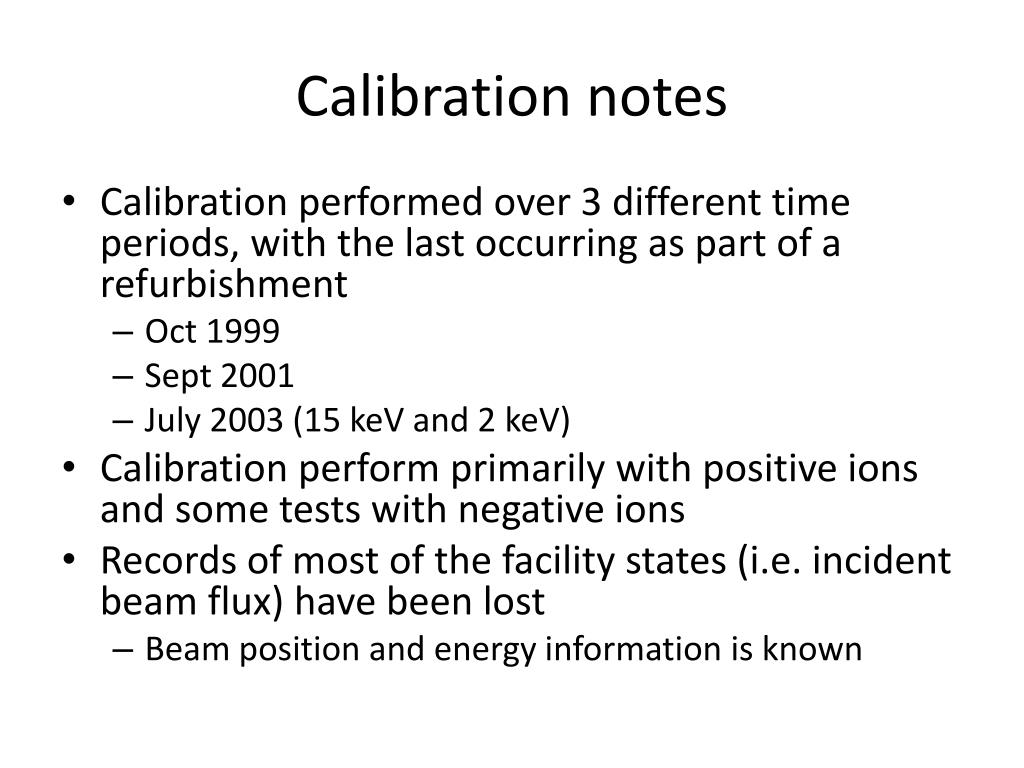 Calibration notes

• Calibration performed over 3 different time periods, with the last occurring as part of a refurbishment
  – Oct 1999
  – Sept 2001
  – July 2003 (15 keV and 2 keV)
• Calibration perform primarily with positive ions and some tests with negative ions
• Records of most of the facility states (i.e. incident beam flux) have been lost
  – Beam position and energy information is known